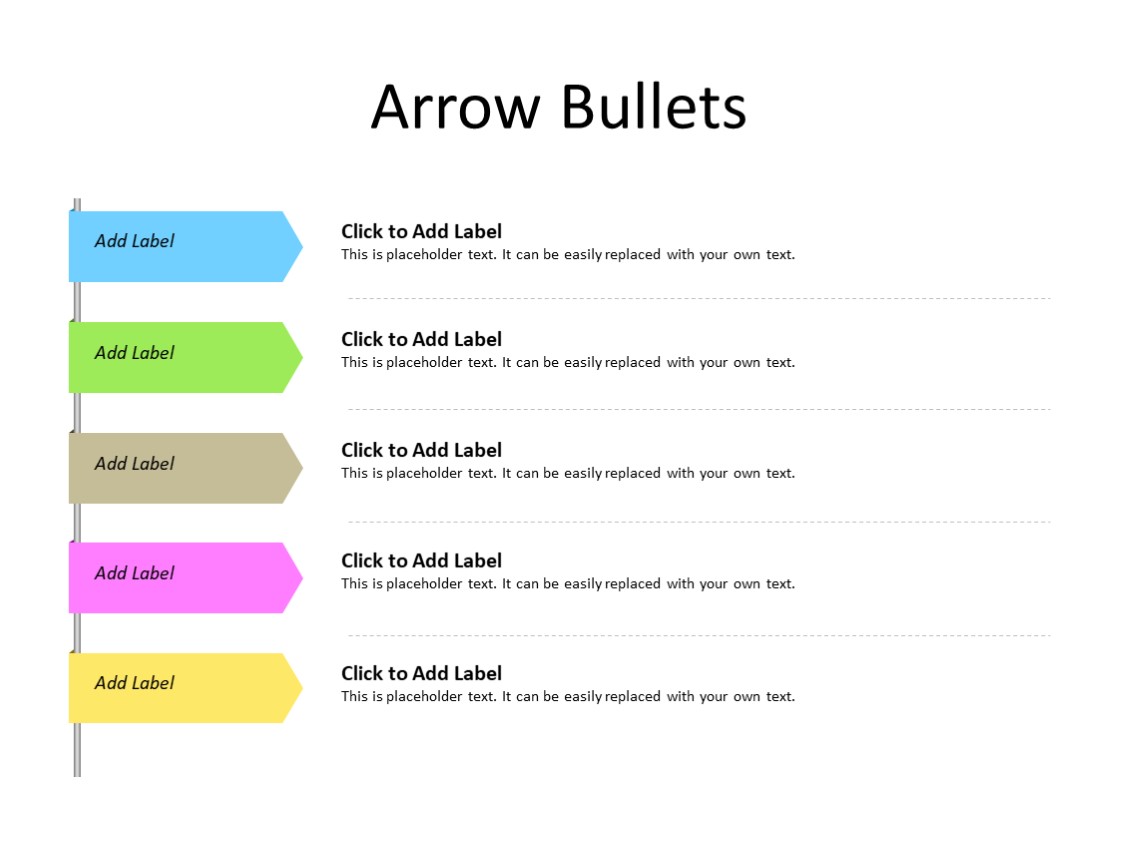 Arrow Bullets

Add Label

Click to Add Label
This is placeholder text. It can be easily replaced with your own text.

Add Label

Click to Add Label
This is placeholder text. It can be easily replaced with your own text.

Add Label

Click to Add Label
This is placeholder text. It can be easily replaced with your own text.

Add Label

Click to Add Label
This is placeholder text. It can be easily replaced with your own text.

Add Label

Click to Add Label
This is placeholder text. It can be easily replaced with your own text.